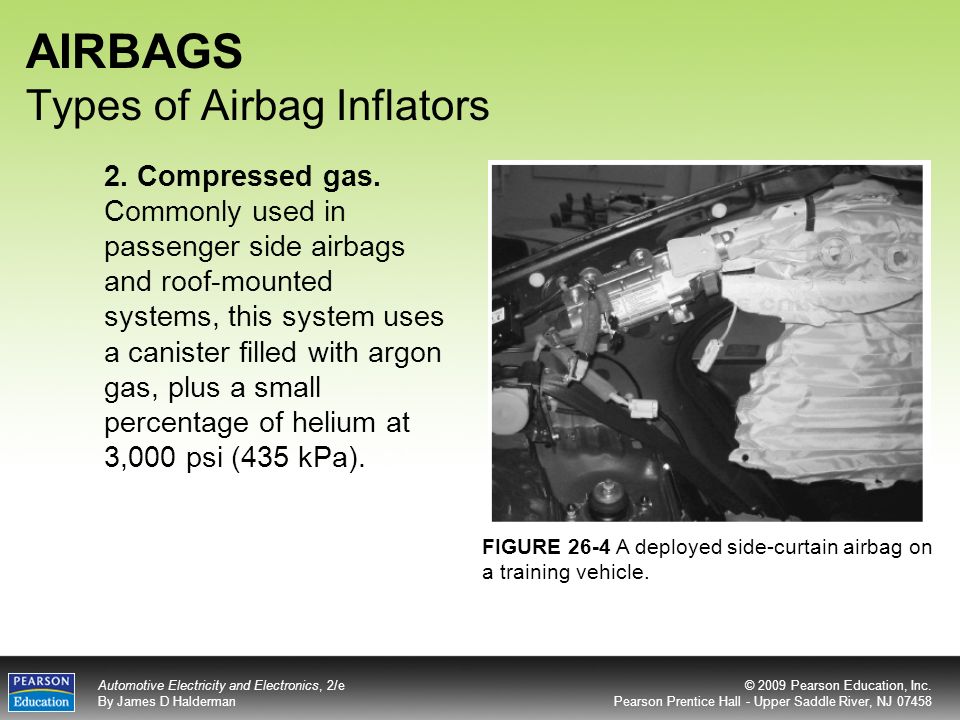 AIRBAGS
Types of Airbag Inflators

2. Compressed gas. Commonly used in passenger side airbags and roof-mounted systems, this system uses a canister filled with argon gas, plus a small percentage of helium at 3,000 psi (435 kPa).

FIGURE 26-4 A deployed side-curtain airbag on a training vehicle.

PEARSON
Education

Automotive Electricity and Electronics, 2/e
By James D Halderman

© 2009 Pearson Education, Inc.
Pearson Prentice Hall - Upper Saddle River, NJ 07458